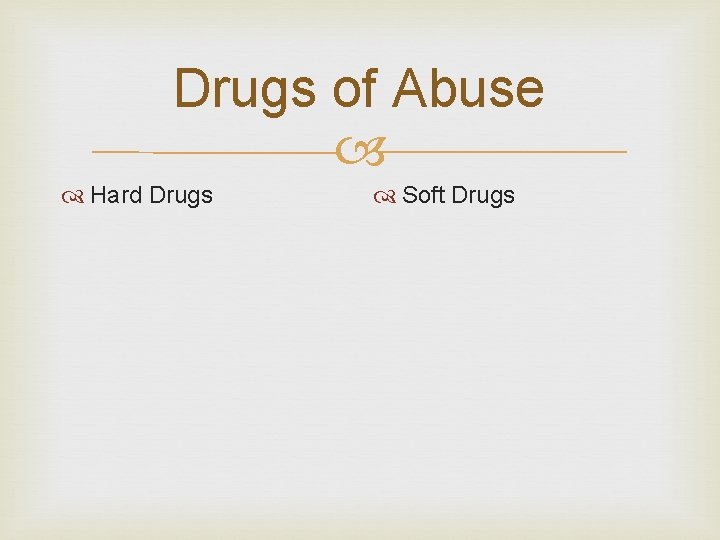 Drugs of Abuse

Hard Drugs

Soft Drugs